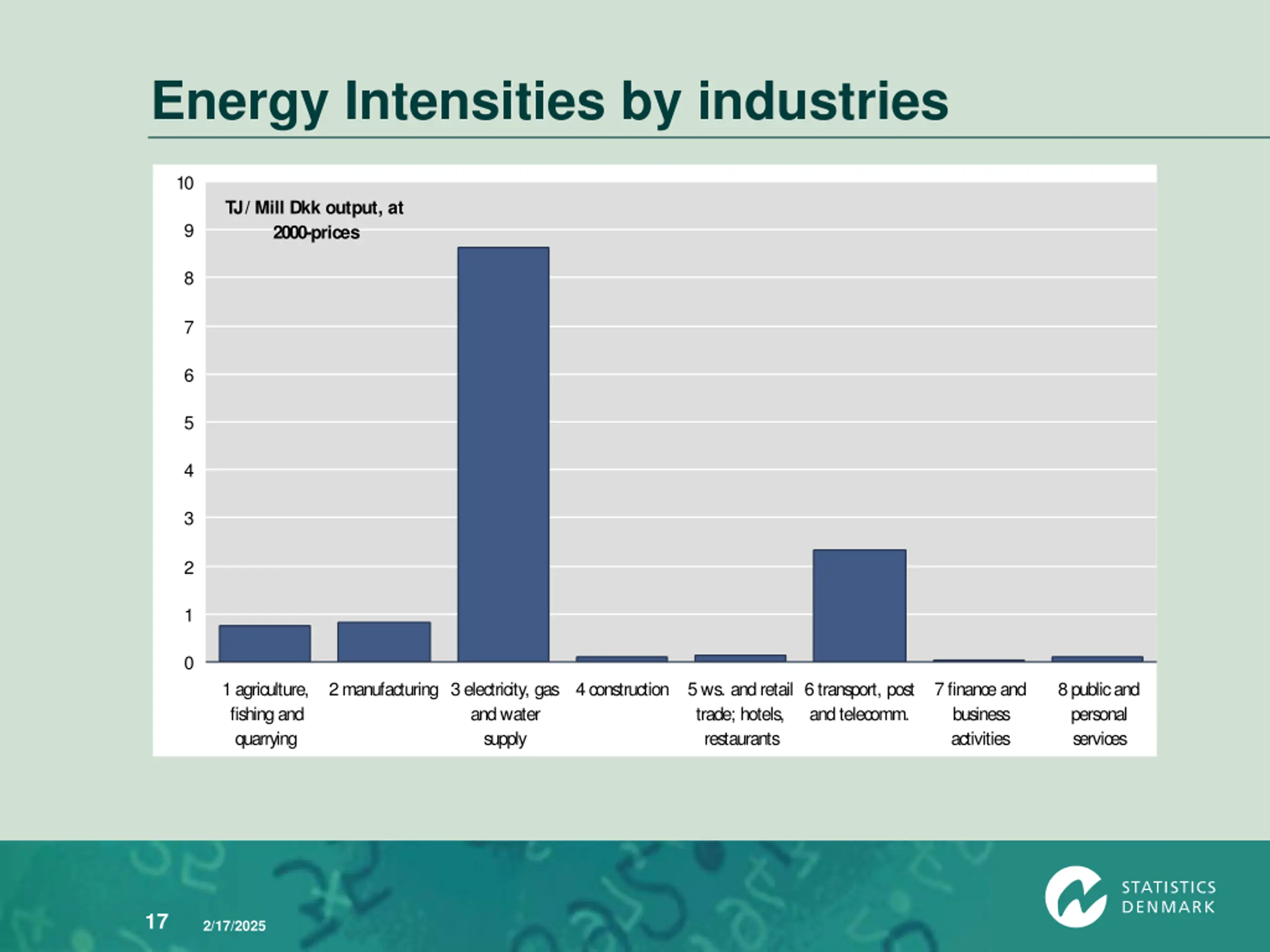 Energy Intensities by industries

10
9
8
7
6
5
4
3
2
1
0

TJ / Mill Dkk output, at 2000-prices

1 agriculture, fishing and quarrying
2 manufacturing
3 electricity, gas and water supply
4 construction
5 ws. and retail trade; hotels, restaurants
6 transport, post and telecomm.
7 finance and business activities
8 public and personal services

17
2/17/2025

STATISTICS DENMARK